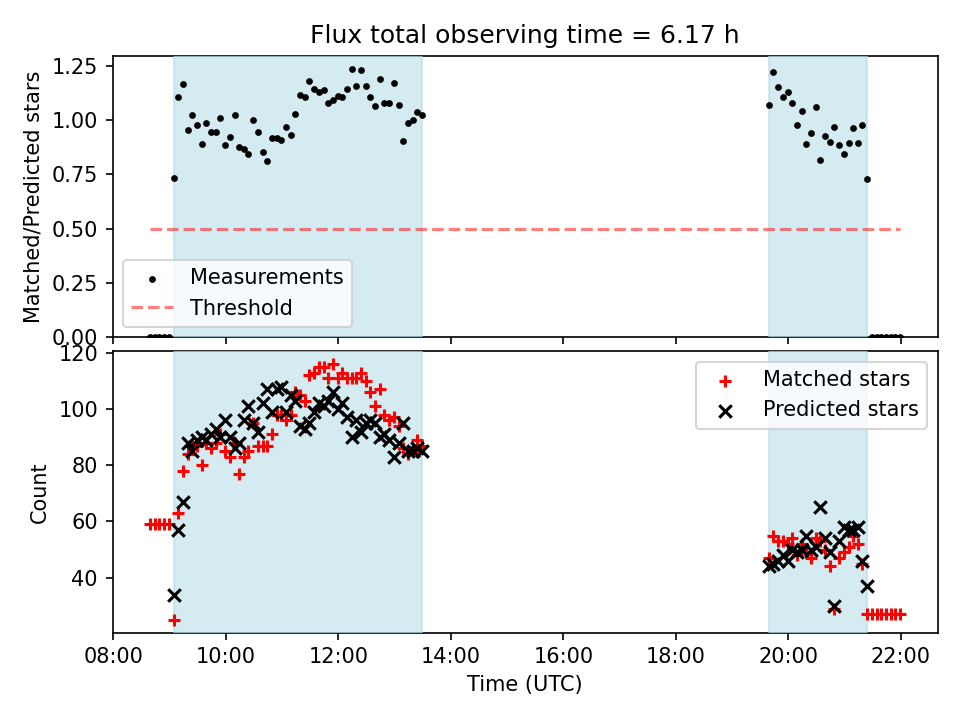 Flux total observing time = 6.17 h

Matched/Predicted stars

1.25
1.00
0.75
0.50
0.25
0.00

Measurements
Threshold

Count

120
100
80
60
40

Matched stars
Predicted stars

08:00 10:00 12:00 14:00 16:00 18:00 20:00 22:00

Time (UTC)